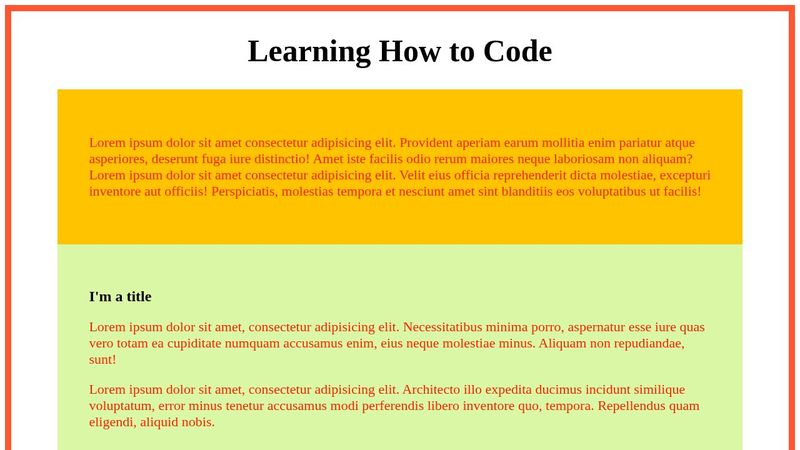 Learning How to Code

Lorem ipsum dolor sit amet consectetur adipisicing elit. Provident aperiam earum mollitia enim pariatur atque asperiores, deserunt fuga iure distinctio! Amet iste facilis odio rerum maiores neque laboriosam non aliquam? Lorem ipsum dolor sit amet consectetur adipisicing elit. Velit eius officia reprehenderit dicta molestiae, excepturi inventore aut officiis! Perspiciatis, molestias tempora et nesciunt amet sint blanditiis eos voluptatibus ut facilis!

I'm a title

Lorem ipsum dolor sit amet, consectetur adipisicing elit. Necessitatibus minima porro, aspernatur esse iure quas vero totam ea cupiditate numquam accusamus enim, eius neque molestiae minus. Aliquam non repudiandae, sunt!

Lorem ipsum dolor sit amet, consectetur adipisicing elit. Architecto illo expedita ducimus incidunt similique voluptatum, error minus tenetur accusamus modi perferendis libero inventore quo, tempora. Repellendus quam eligendi, aliquid nobis.